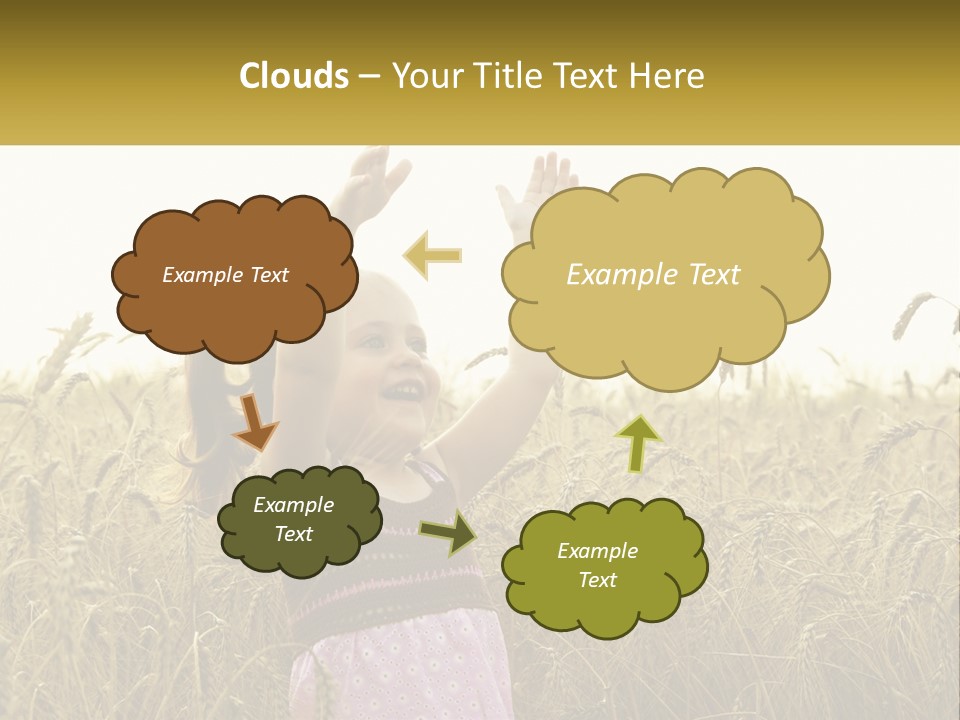 Clouds – Your Title Text Here

Example Text

Example Text

Example Text

Example Text